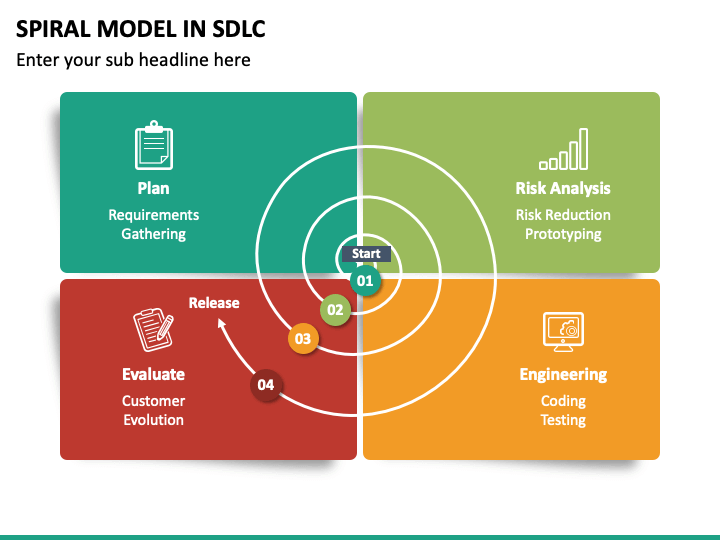 SPIRAL MODEL IN SDLC

Enter your sub headline here

Plan

Requirements Gathering

Risk Analysis

Risk Reduction Prototyping

Start

01

02

03

04

Release

Evaluate

Customer Evolution

Engineering

Coding Testing